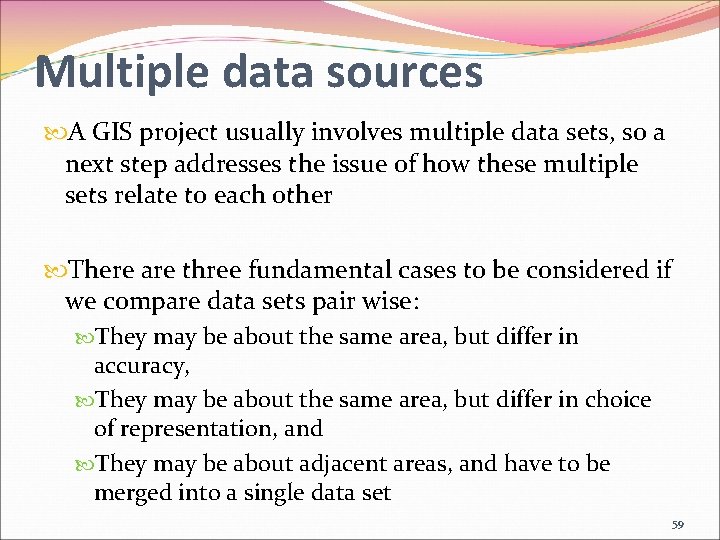 Multiple data sources

A GIS project usually involves multiple data sets, so a next step addresses the issue of how these multiple sets relate to each other

There are three fundamental cases to be considered if we compare data sets pair wise:

They may be about the same area, but differ in accuracy,

They may be about the same area, but differ in choice of representation, and

They may be about adjacent areas, and have to be merged into a single data set

59